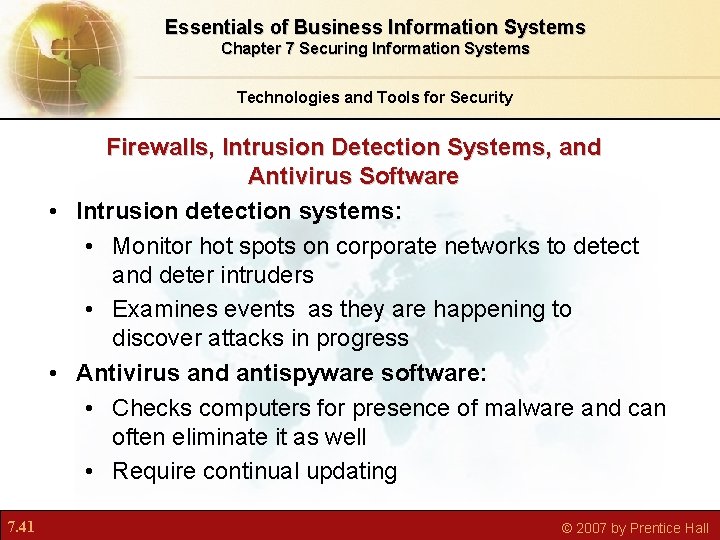 Essentials of Business Information Systems
Chapter 7 Securing Information Systems

Technologies and Tools for Security

Firewalls, Intrusion Detection Systems, and Antivirus Software

• Intrusion detection systems:
  • Monitor hot spots on corporate networks to detect and deter intruders
  • Examines events as they are happening to discover attacks in progress
• Antivirus and antispyware software:
  • Checks computers for presence of malware and can often eliminate it as well
  • Require continual updating

7.41

© 2007 by Prentice Hall